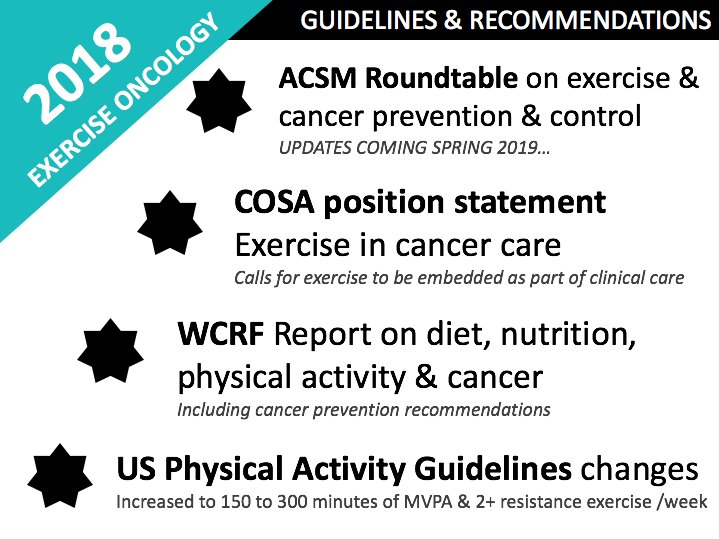 2018
EXERCISE ONCOLOGY

GUIDELINES & RECOMMENDATIONS

ACSM Roundtable on exercise & cancer prevention & control
UPDATES COMING SPRING 2019...

COSA position statement
Exercise in cancer care
Calls for exercise to be embedded as part of clinical care

WCRF Report on diet, nutrition, physical activity & cancer
Including cancer prevention recommendations

US Physical Activity Guidelines changes
Increased to 150 to 300 minutes of MVPA & 2+ resistance exercise /week